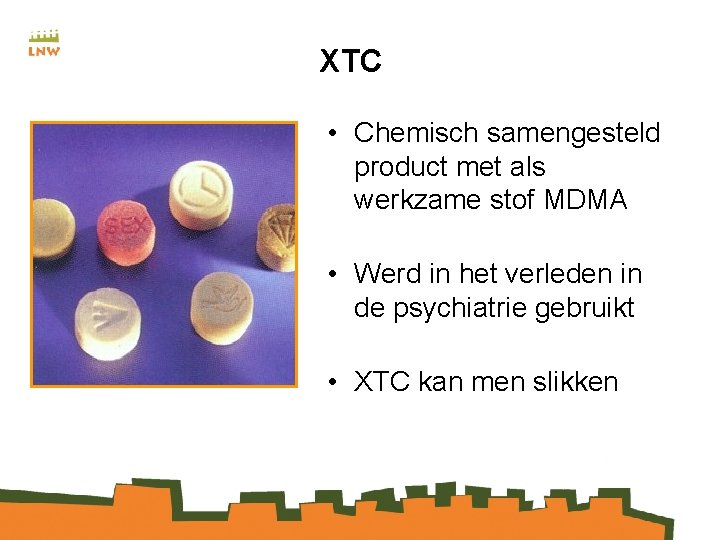 LNW

XTC

SEX

• Chemisch samengesteld product met als werkzame stof MDMA

• Werd in het verleden in de psychiatrie gebruikt

• XTC kan men slikken